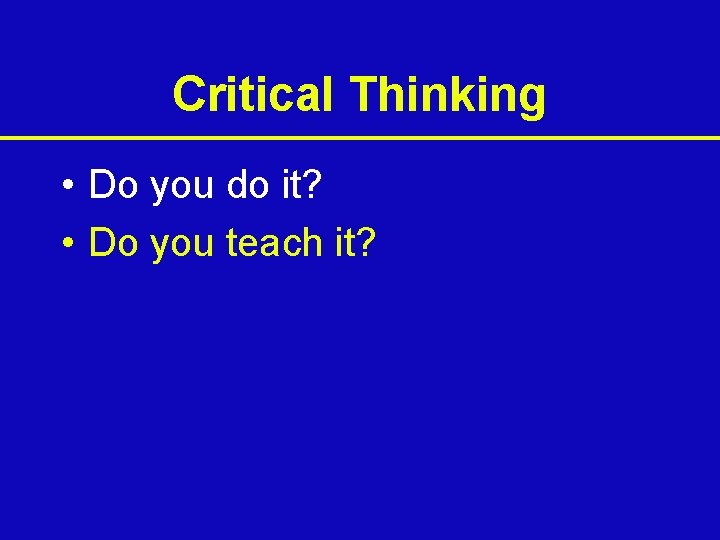 Critical Thinking

• Do you do it?
• Do you teach it?